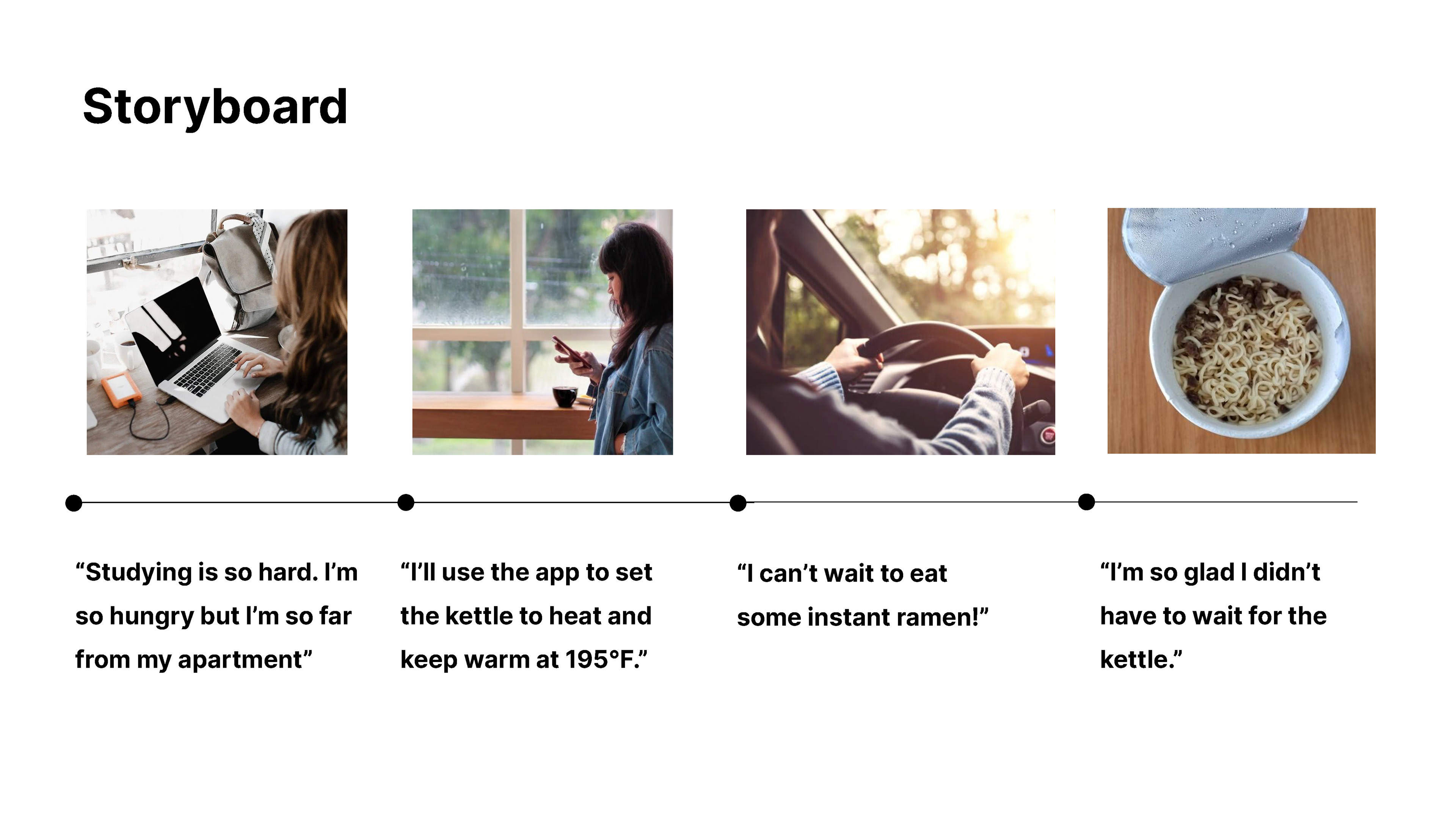 Storyboard

“Studying is so hard. I’m so hungry but I’m so far from my apartment”

“I’ll use the app to set the kettle to heat and keep warm at 195°F.”

“I can’t wait to eat some instant ramen!”

“I’m so glad I didn’t have to wait for the kettle.”